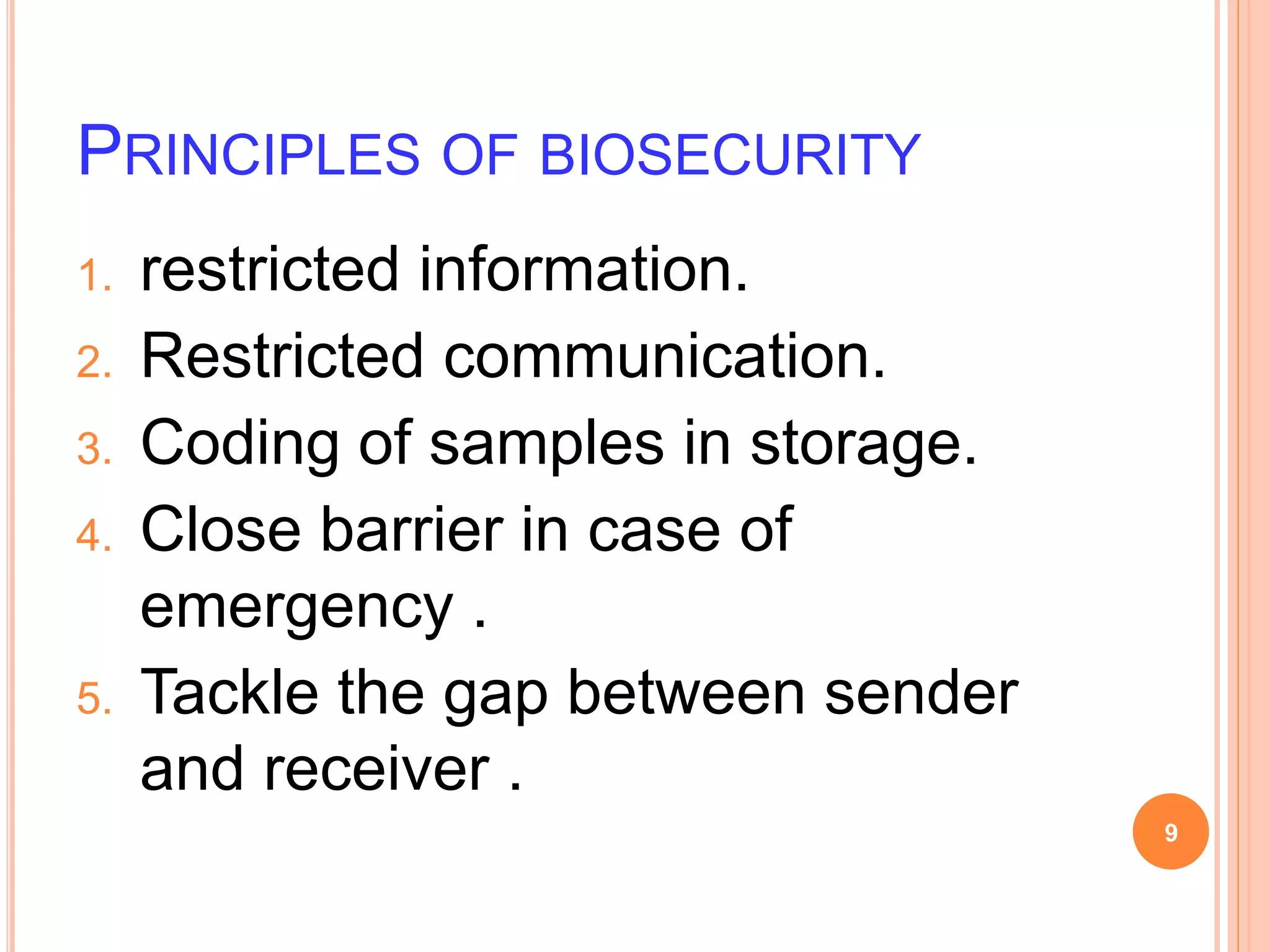 PRINCIPLES OF BIOSECURITY

1. restricted information.
2. Restricted communication.
3. Coding of samples in storage.
4. Close barrier in case of emergency .
5. Tackle the gap between sender and receiver .

9